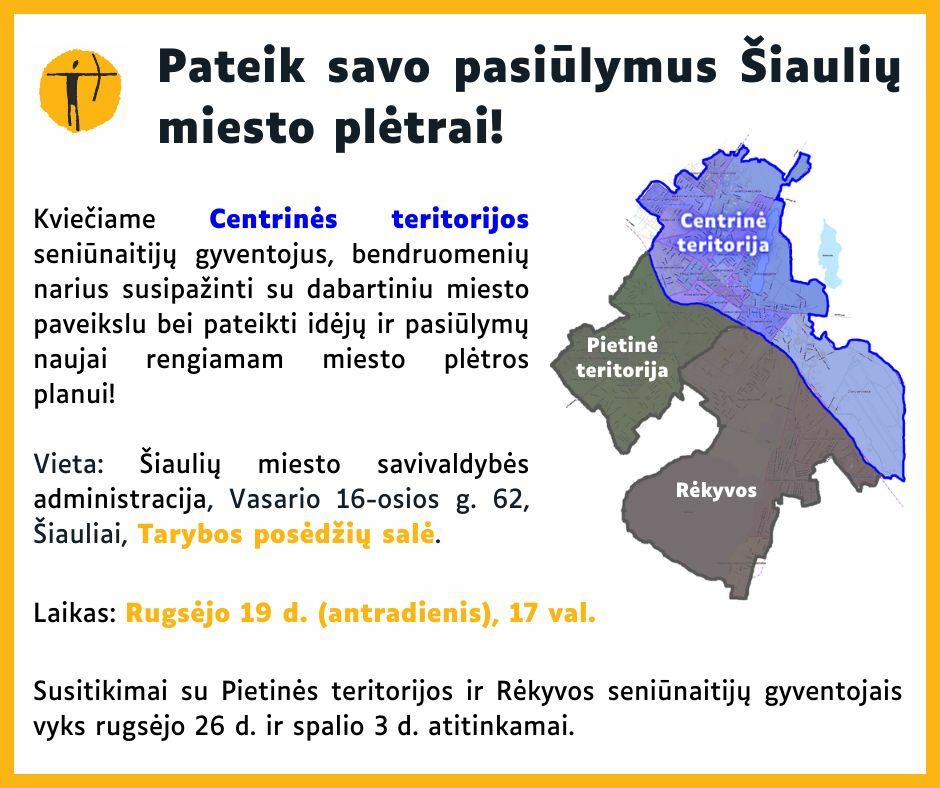 Pateik savo pasiūlymus Šiaulių miesto plėtrai!

Kviečiame Centrinės teritorijos seniūnaitijų gyventojus, bendruomenių narius susipažinti su dabartiniu miesto paveikslu bei pateikti idėjų ir pasiūlymų naujai rengiamam miesto plėtros planui!

Vieta: Šiaulių miesto savivaldybės administracija, Vasario 16-osios g. 62, Šiauliai, Tarybos posėdžių salė.

Laikas: Rugsėjo 19 d. (antradienis), 17 val.

Susitikimai su Pietinės teritorijos ir Rėkyvos seniūnaitijų gyventojais vyks rugsėjo 26 d. ir spalio 3 d. atitinkamai.

Centrinė teritorija

Pietinė teritorija

Rėkyvos